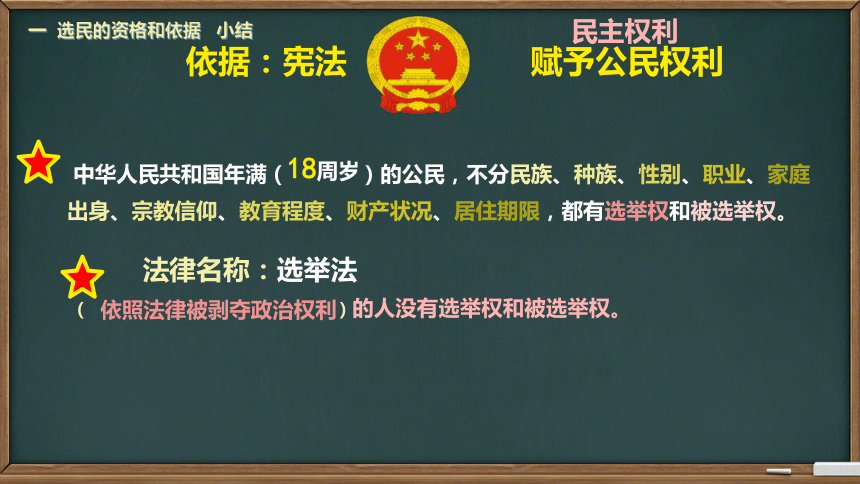 一 选民的资格和依据 小结

依据：宪法

民主权利
赋予公民权利

中华人民共和国年满（18周岁）的公民，不分民族、种族、性别、职业、家庭出身、宗教信仰、教育程度、财产状况、居住期限，都有选举权和被选举权。

法律名称：选举法

（ 依照法律被剥夺政治权利）的人没有选举权和被选举权。